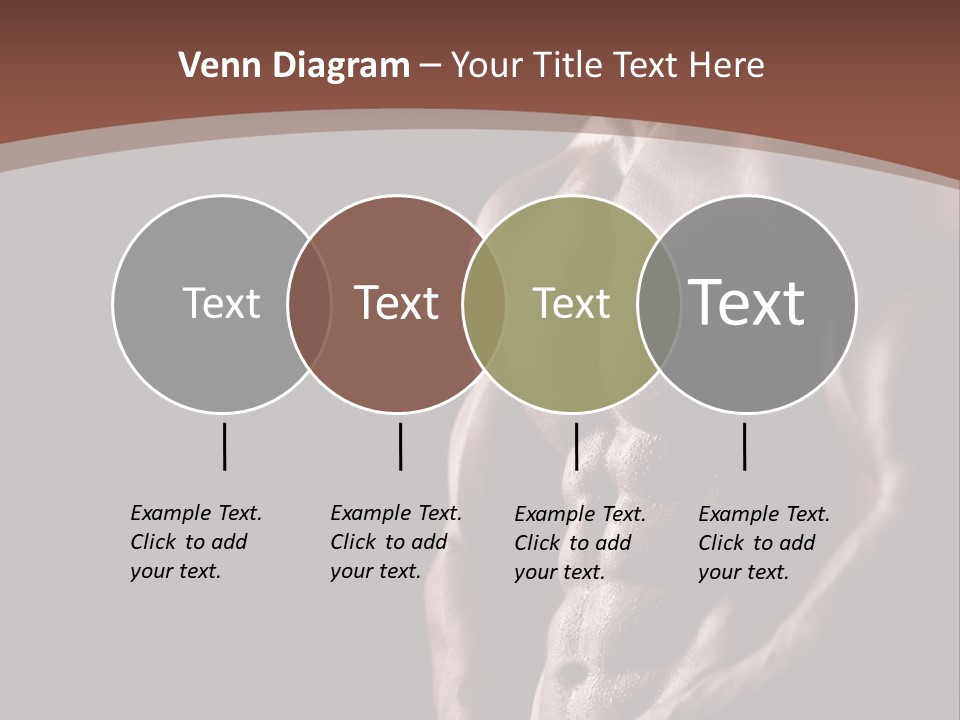 Venn Diagram – Your Title Text Here

Text

Text

Text

Text

Example Text. Click to add your text.

Example Text. Click to add your text.

Example Text. Click to add your text.

Example Text. Click to add your text.